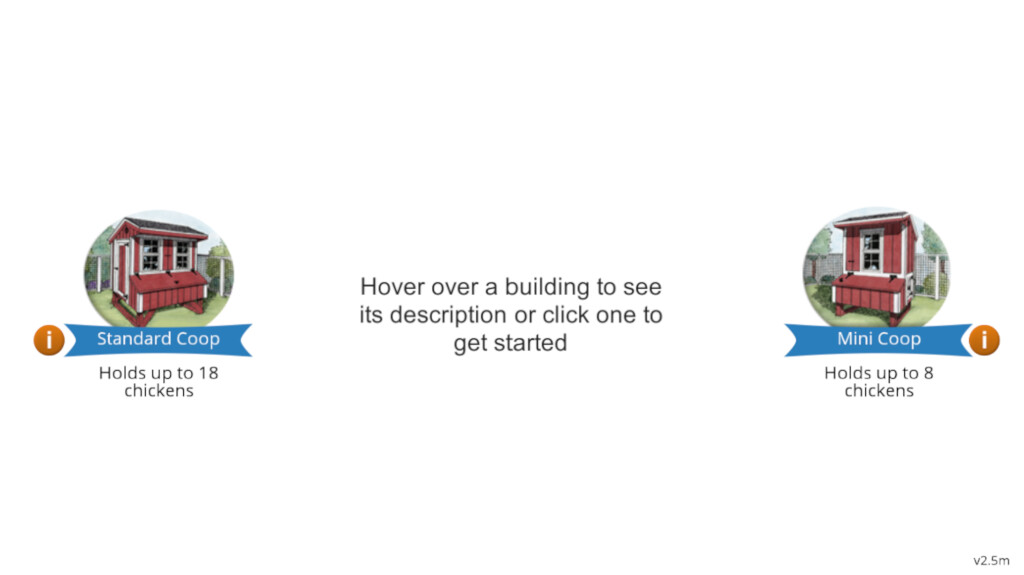 i
Standard Coop
Holds up to 18 chickens

Hover over a building to see its description or click one to get started

Mini Coop
i
Holds up to 8 chickens

v2.5m